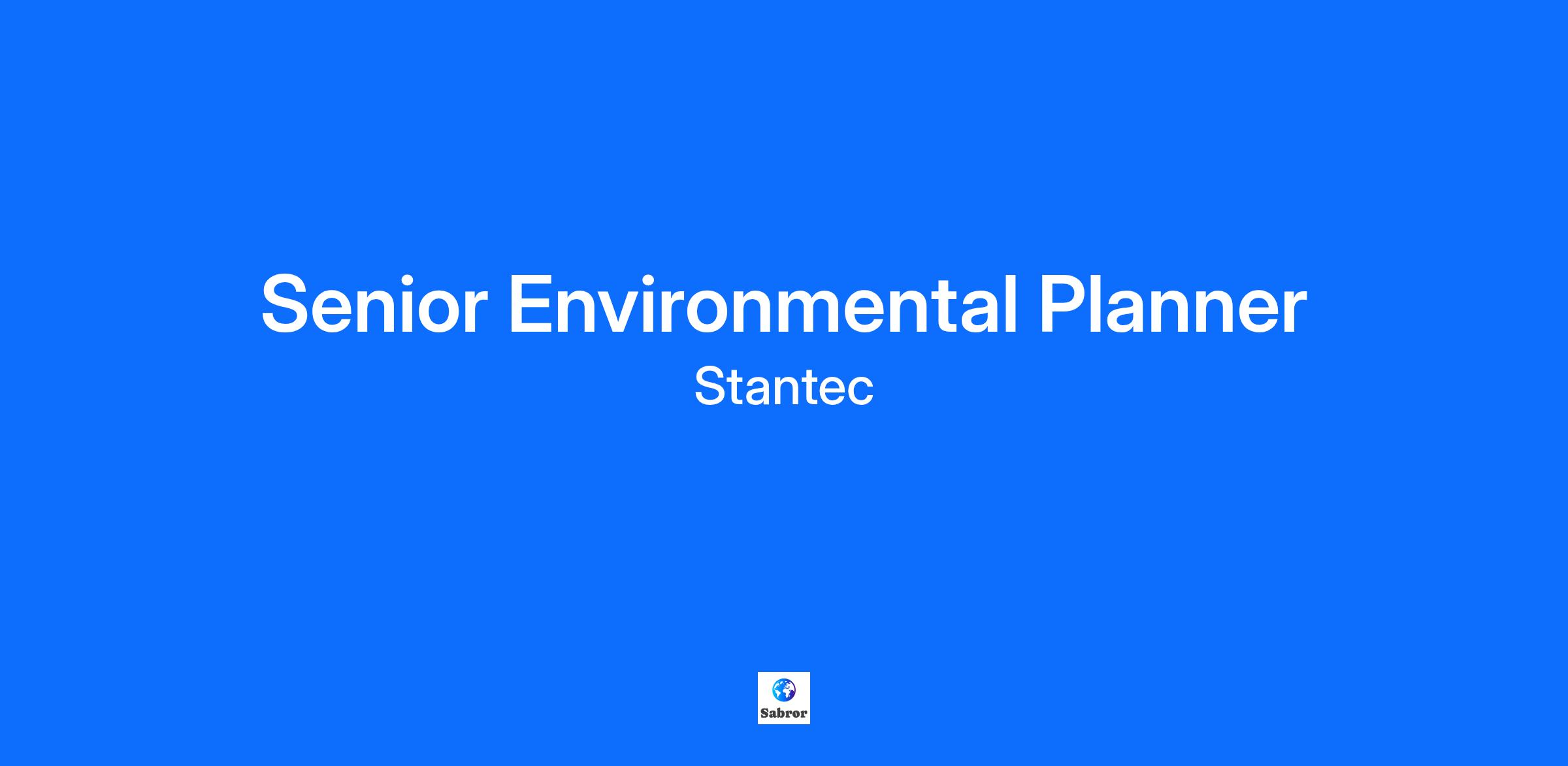 Senior Environmental Planner

Stantec

Sabror